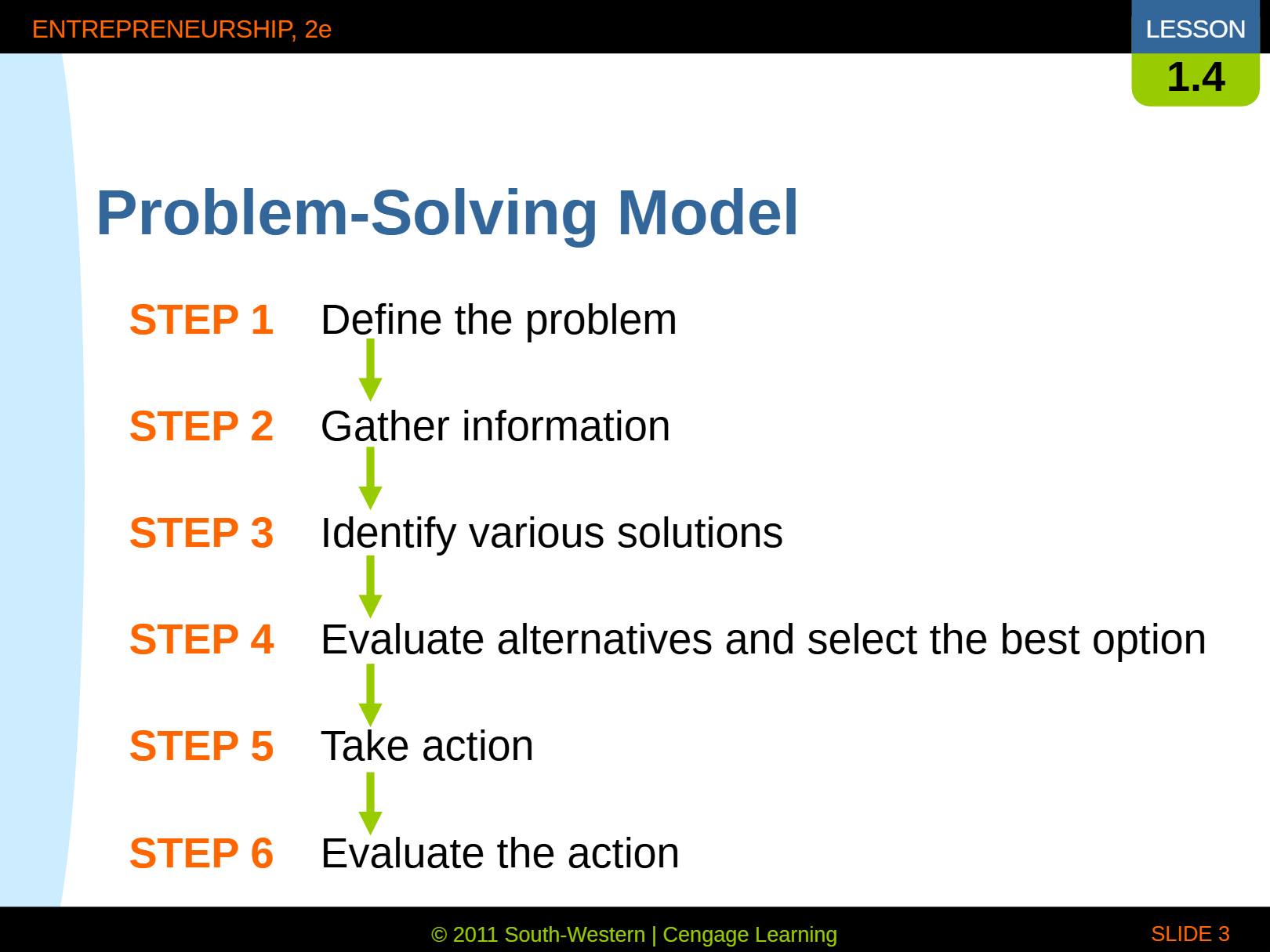 ENTREPRENEURSHIP, 2e

LESSON
1.4

Problem-Solving Model

STEP 1 Define the problem

STEP 2 Gather information

STEP 3 Identify various solutions

STEP 4 Evaluate alternatives and select the best option

STEP 5 Take action

STEP 6 Evaluate the action

© 2011 South-Western | Cengage Learning

SLIDE 3